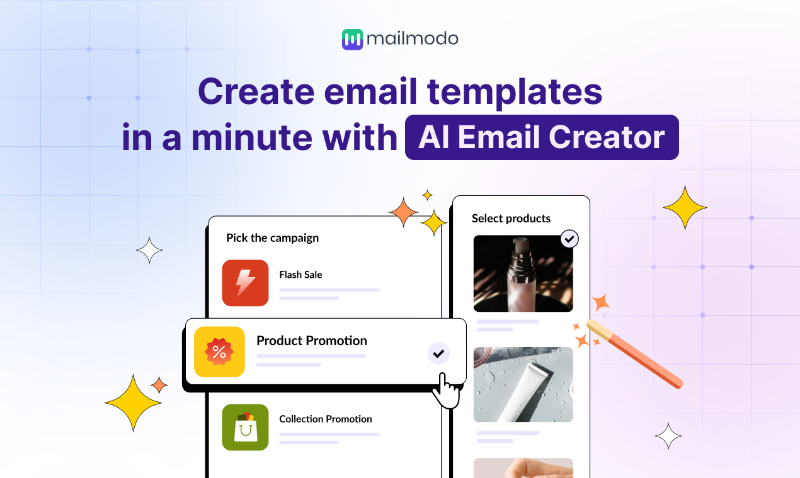 mailmodo

Create email templates in a minute with AI Email Creator

Pick the campaign

Flash Sale

Product Promotion

Collection Promotion

Select products